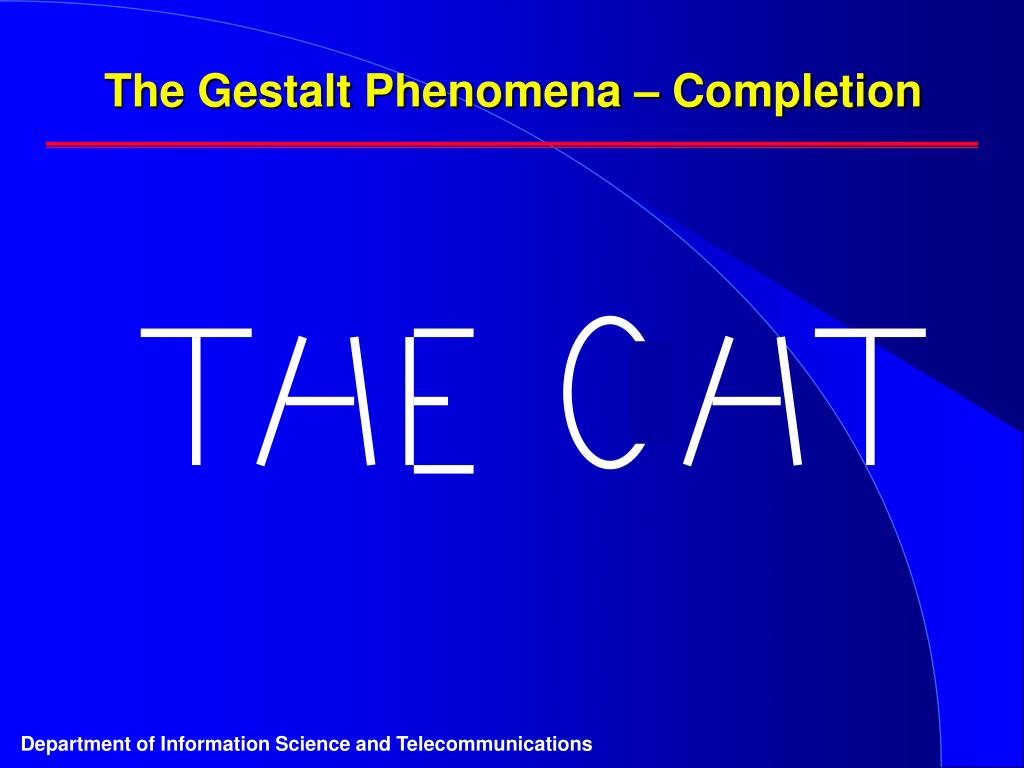 The Gestalt Phenomena – Completion

THE CAT

Department of Information Science and Telecommunications